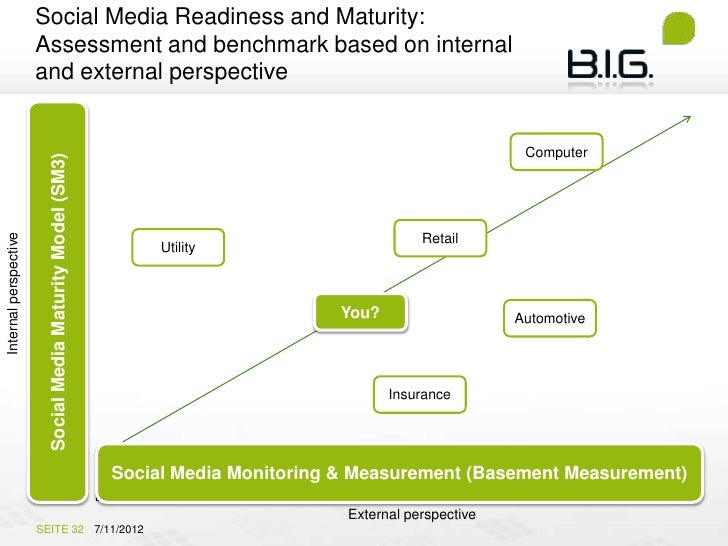 Social Media Readiness and Maturity: Assessment and benchmark based on internal and external perspective

B.I.G.

Internal perspective

Social Media Maturity Model (SM3)

Computer

Utility

Retail

You?

Automotive

Insurance

Social Media Monitoring & Measurement (Basement Measurement)

External perspective

SEITE 32 7/11/2012